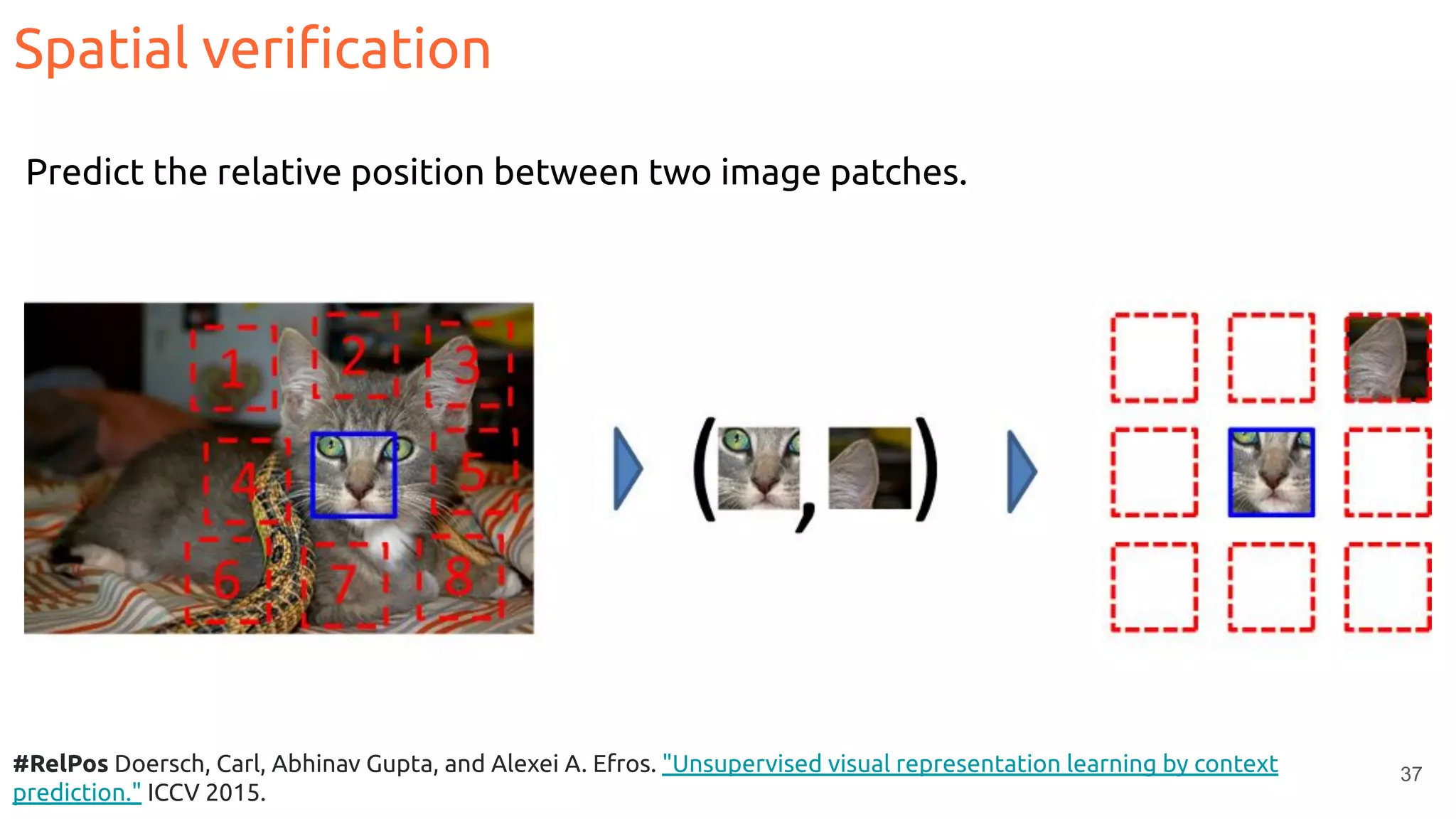 Spatial verification

Predict the relative position between two image patches.

1 2 3
4 5
6 7 8

( , )

#RelPos Doersch, Carl, Abhinav Gupta, and Alexei A. Efros. "Unsupervised visual representation learning by context prediction." ICCV 2015.

37